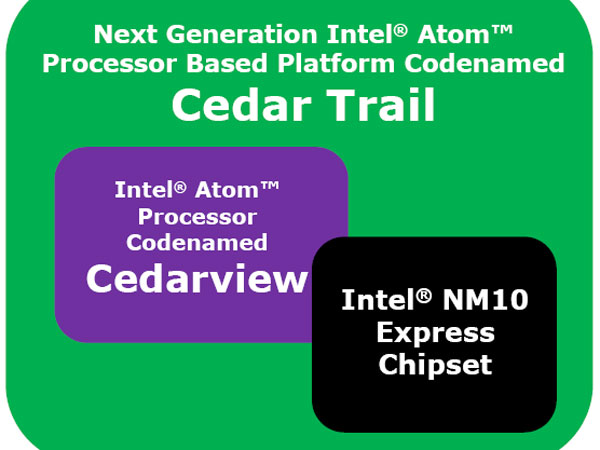 Next Generation Intel® Atom™
Processor Based Platform Codenamed
Cedar Trail

Intel® Atom™
Processor
Codenamed
Cedarview

Intel® NM10
Express
Chipset